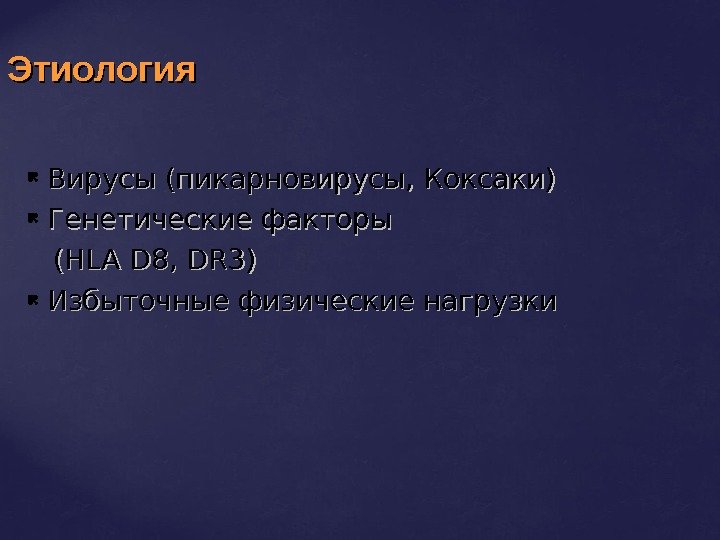 Этиология

Вирусы (пикарновирусы, Коксаки)
Генетические факторы (HLA D8, DR3)
Избыточные физические нагрузки